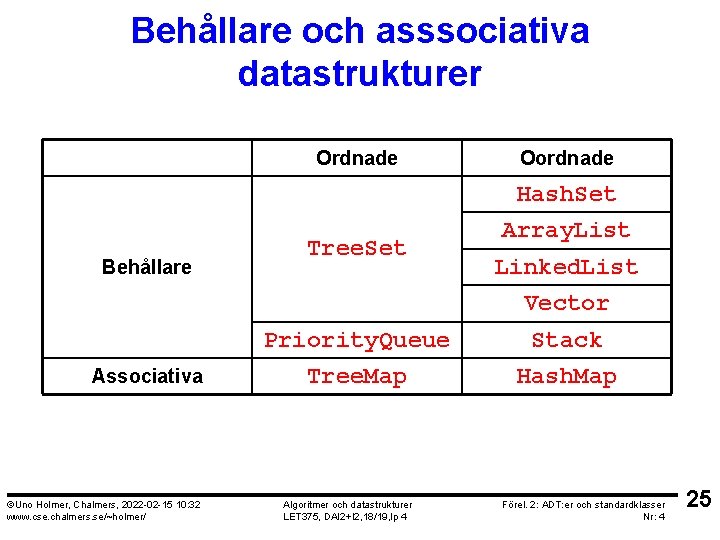 Behållare och asssociativa datastrukturer

| | Ordnade | Oordnade |
|---|---|---|
| Behållare | TreeSet | HashSet |
| | | ArrayList |
| | | LinkedList |
| | | Vector |
| | PriorityQueue | Stack |
| Associativa | TreeMap | HashMap |

©Uno Holmer, Chalmers, 2022-02-15 10:32
www.cse.chalmers.se/~holmer/

Algoritmer och datastrukturer
LET375, DAI2+I2,18/19,lp 4

Förel. 2: ADT:er och standardklasser
Nr: 4

25